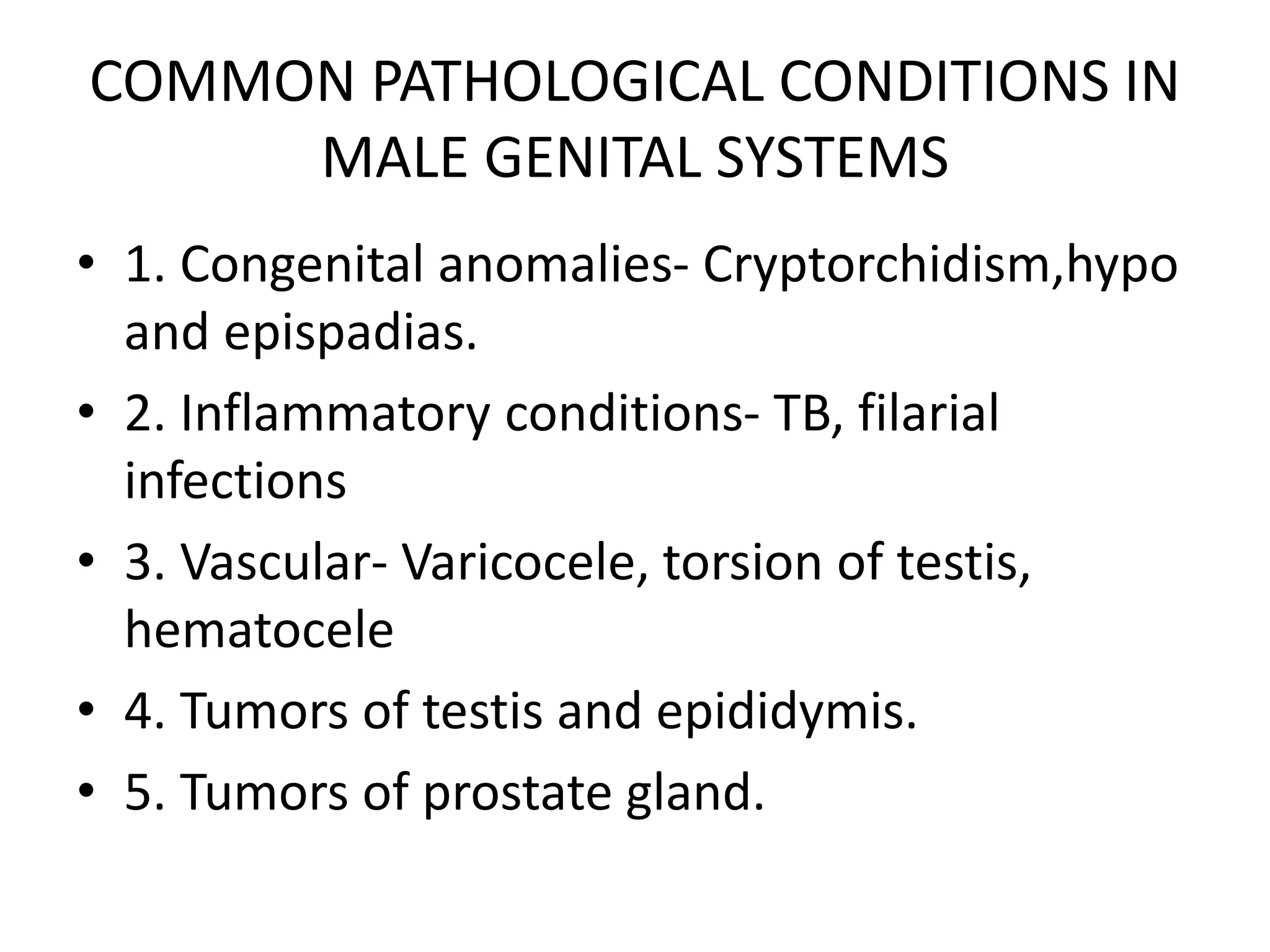 COMMON PATHOLOGICAL CONDITIONS IN MALE GENITAL SYSTEMS

• 1. Congenital anomalies- Cryptorchidism,hypo and epispadias.
• 2. Inflammatory conditions- TB, filarial infections
• 3. Vascular- Varicocele, torsion of testis, hematocele
• 4. Tumors of testis and epididymis.
• 5. Tumors of prostate gland.